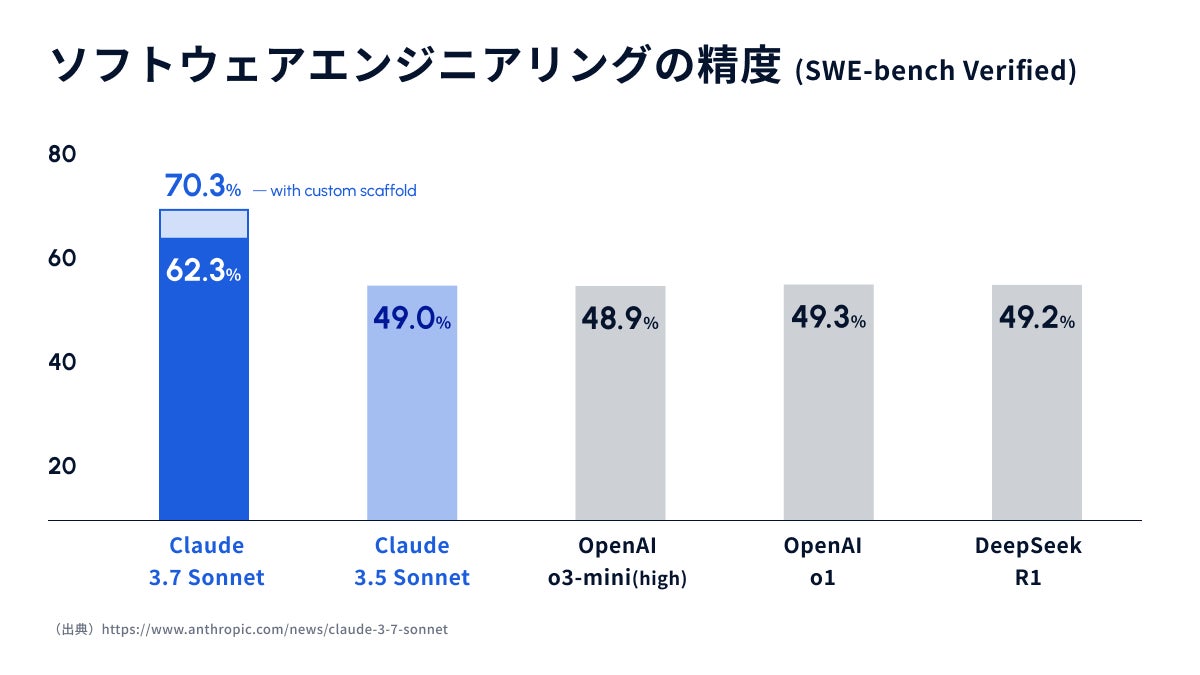 ソフトウェアエンジニアリングの精度 (SWE-bench Verified)

80
60
40
20

70.3% — with custom scaffold
62.3%
49.0%
48.9%
49.3%
49.2%

Claude 3.7 Sonnet
Claude 3.5 Sonnet
OpenAI o3-mini(high)
OpenAI o1
DeepSeek R1

（出典）https://www.anthropic.com/news/claude-3-7-sonnet